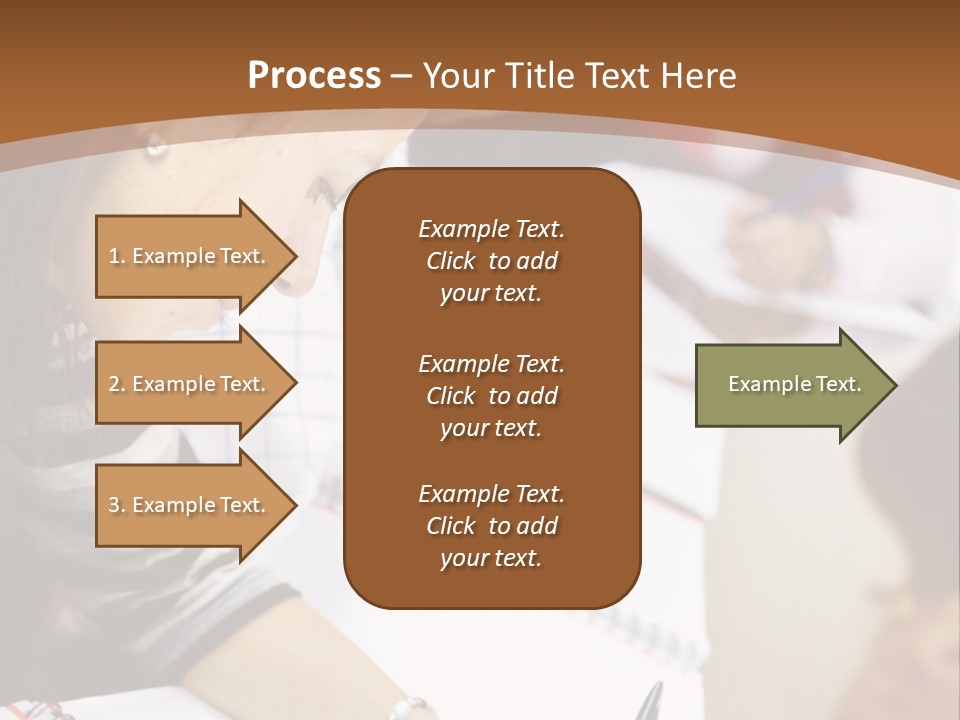 Process – Your Title Text Here

1. Example Text.

2. Example Text.

3. Example Text.

Example Text. Click to add your text.

Example Text. Click to add your text.

Example Text. Click to add your text.

Example Text.